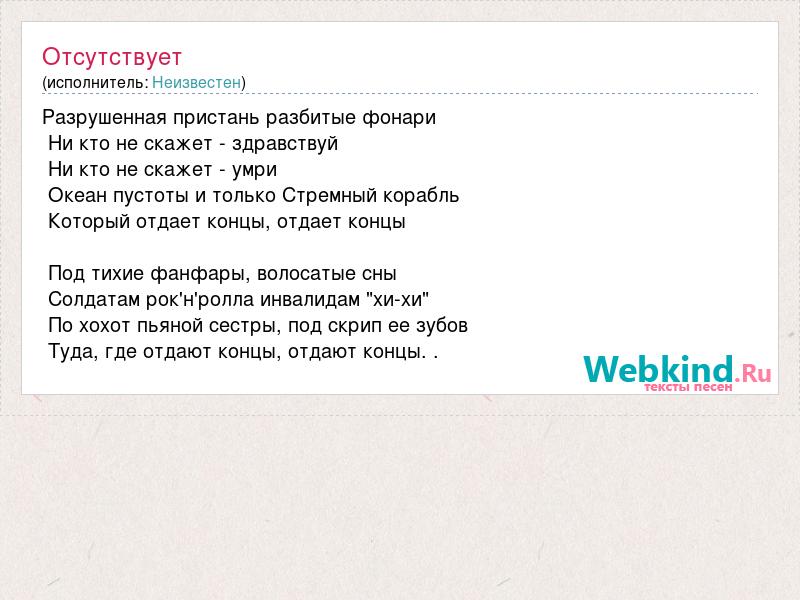 Отсутствует
(исполнитель: Неизвестен)

Разрушенная пристань разбитые фонари
Ни кто не скажет - здравствуй
Ни кто не скажет - умри
Океан пустоты и только Стремный корабль
Который отдает концы, отдает концы

Под тихие фанфары, волосатые сны
Солдатам рок'н'ролла инвалидам "хи-хи"
По хохот пьяной сестры, под скрип ее зубов
Туда, где отдают концы, отдают концы. .

Webkind.Ru
тексты песен